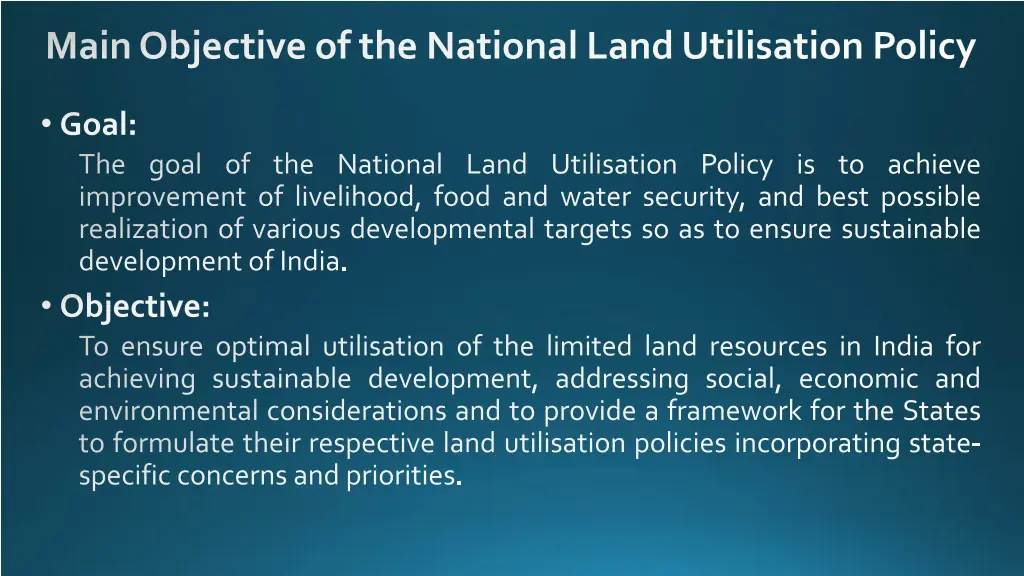 Main Objective of the National Land Utilisation Policy

• Goal:

The goal of the National Land Utilisation Policy is to achieve improvement of livelihood, food and water security, and best possible realization of various developmental targets so as to ensure sustainable development of India.

• Objective:

To ensure optimal utilisation of the limited land resources in India for achieving sustainable development, addressing social, economic and environmental considerations and to provide a framework for the States to formulate their respective land utilisation policies incorporating state-specific concerns and priorities.